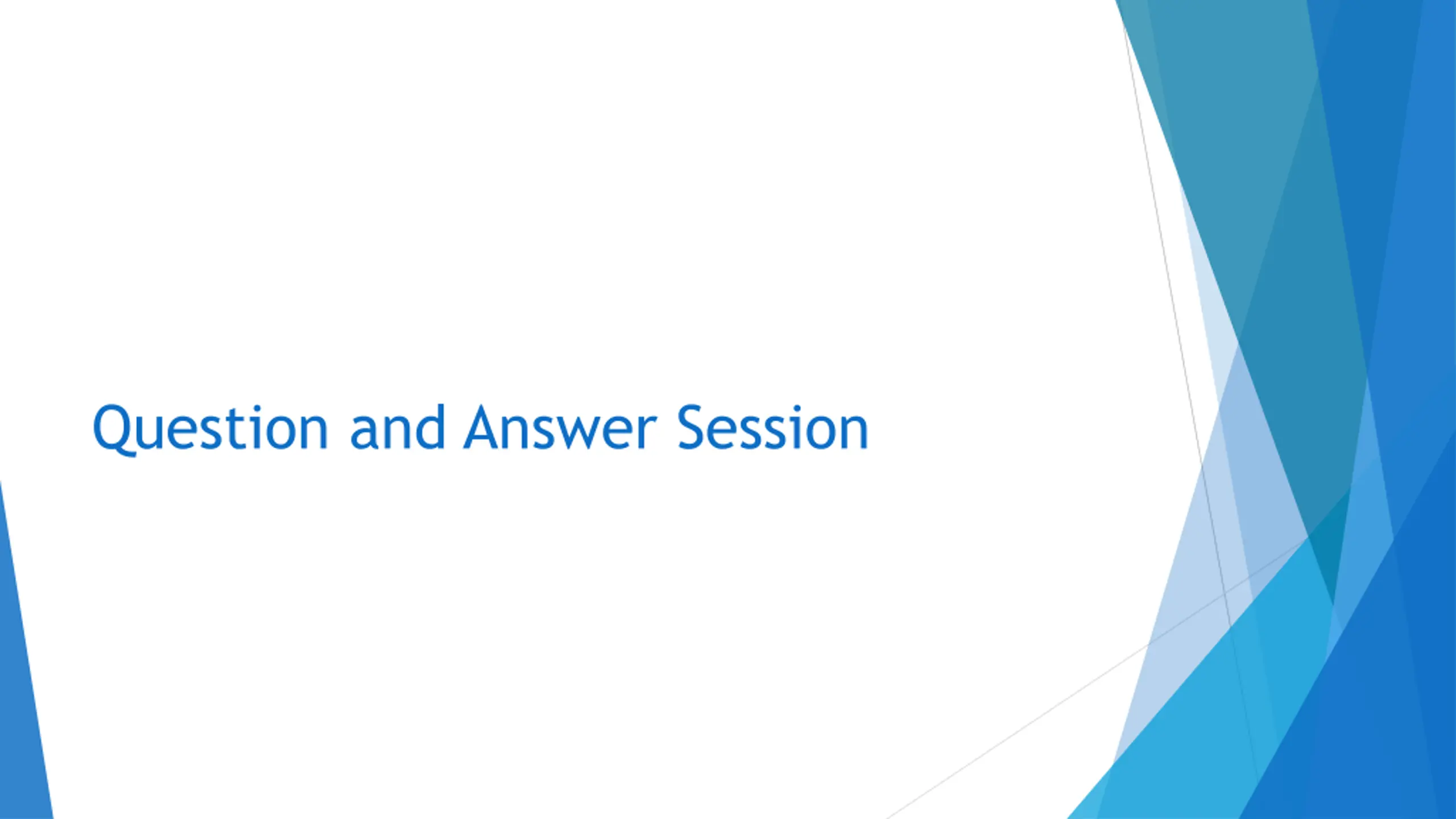 Question and Answer Session